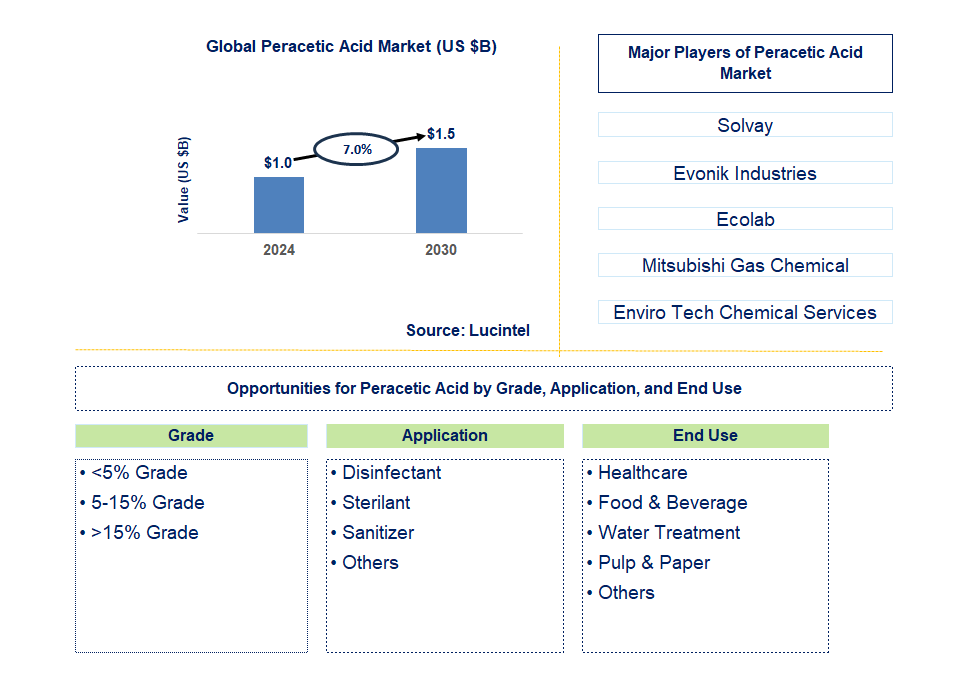 Global Peracetic Acid Market (US $B)

Value (US $B)

$1.0

7.0%

$1.5

2024

2030

Source: Lucintel

Major Players of Peracetic Acid Market

Solvay

Evonik Industries

Ecolab

Mitsubishi Gas Chemical

Enviro Tech Chemical Services

Opportunities for Peracetic Acid by Grade, Application, and End Use

Grade

• <5% Grade
• 5-15% Grade
• >15% Grade

Application

• Disinfectant
• Sterilant
• Sanitizer
• Others

End Use

• Healthcare
• Food & Beverage
• Water Treatment
• Pulp & Paper
• Others